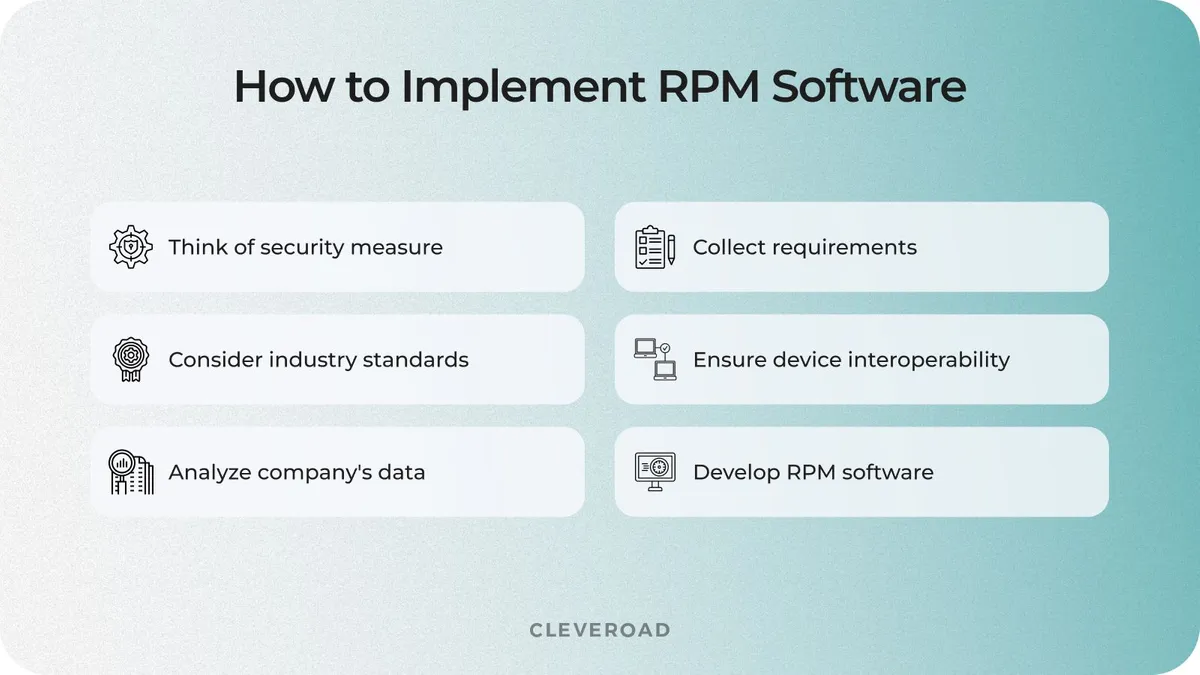 How to Implement RPM Software

Think of security measure

Consider industry standards

Analyze company's data

Collect requirements

Ensure device interoperability

Develop RPM software

CLEVEROAD